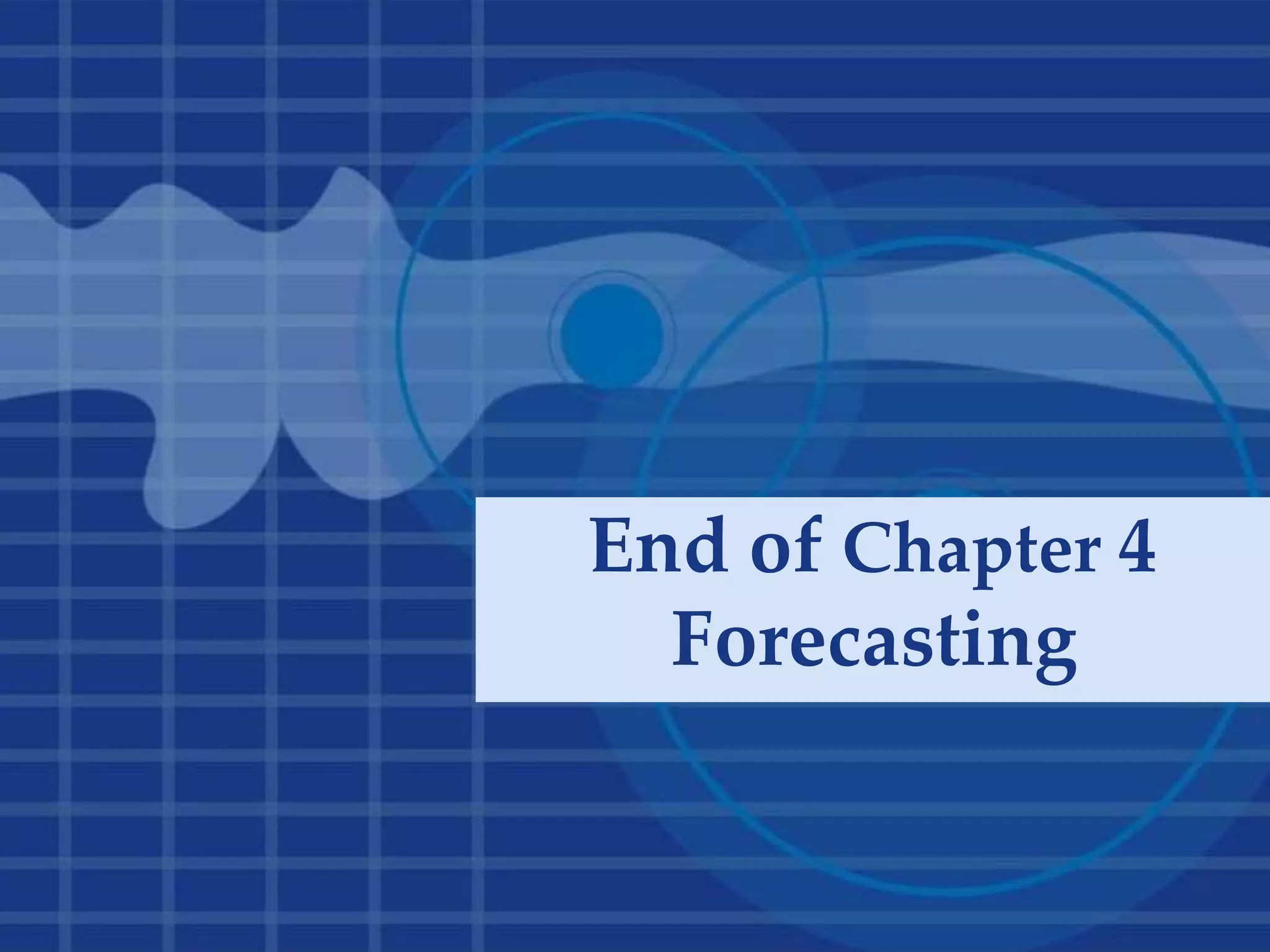 End of Chapter 4
Forecasting